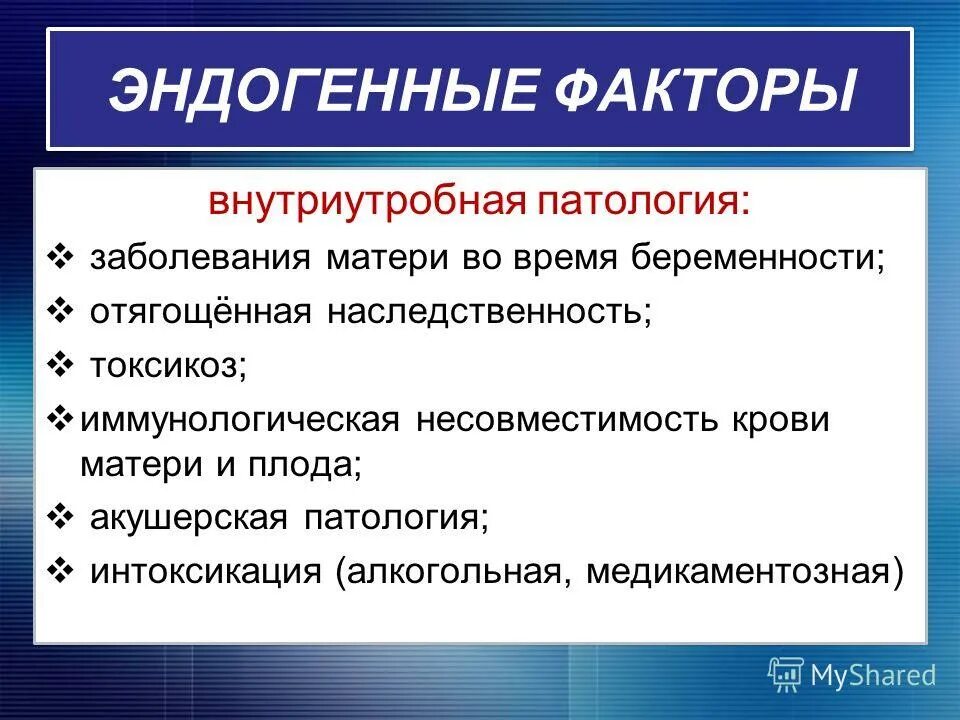 ЭНДОГЕННЫЕ ФАКТОРЫ

внутриутробная патология:

❖ заболевания матери во время беременности;

❖ отягощённая наследственность;

❖ токсикоз;

❖ иммунологическая несовместимость крови матери и плода;

❖ акушерская патология;

❖ интоксикация (алкогольная, медикаментозная)

MyShared